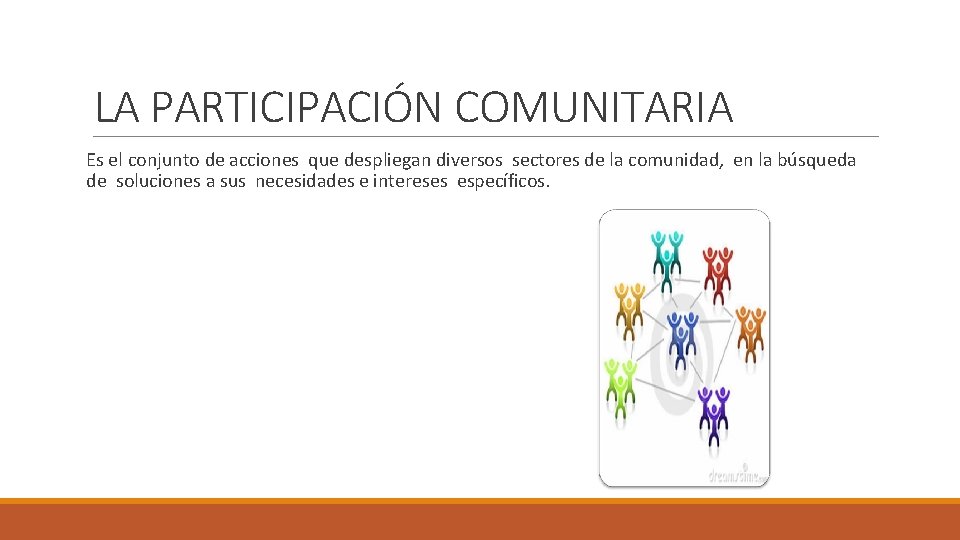 LA PARTICIPACIÓN COMUNITARIA

Es el conjunto de acciones que despliegan diversos sectores de la comunidad, en la búsqueda de soluciones a sus necesidades e intereses específicos.

dreamstime